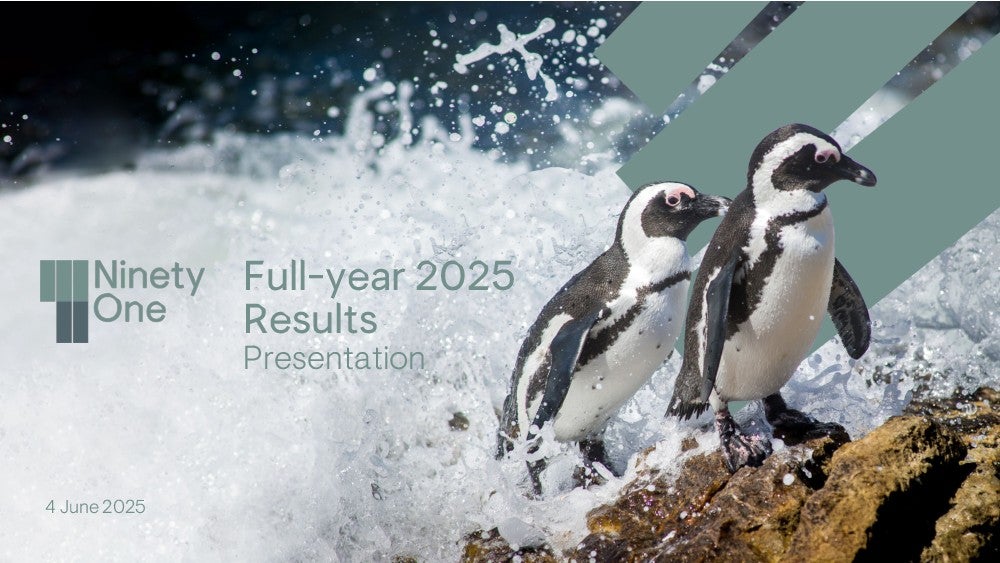 Ninety One

Full-year 2025 Results
Presentation

4 June 2025